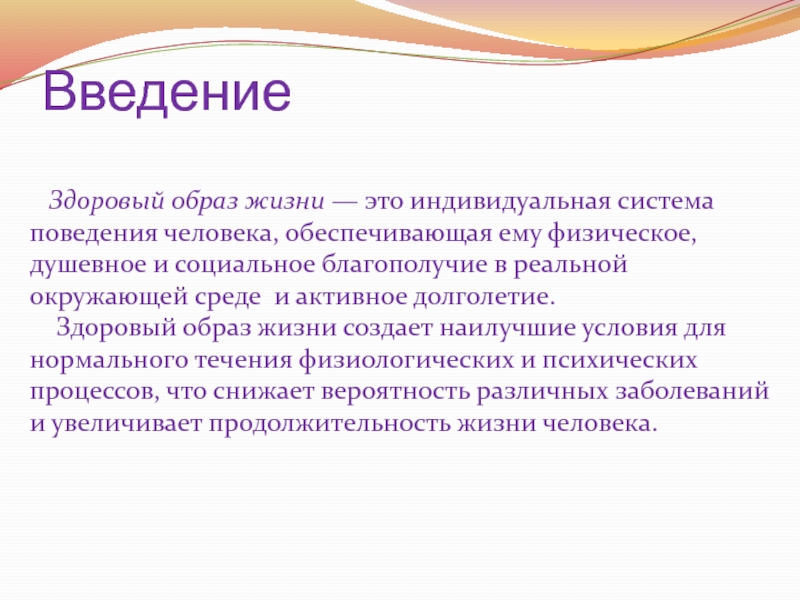 Введение

Здоровый образ жизни — это индивидуальная система поведения человека, обеспечивающая ему физическое, душевное и социальное благополучие в реальной окружающей среде и активное долголетие.

Здоровый образ жизни создает наилучшие условия для нормального течения физиологических и психических процессов, что снижает вероятность различных заболеваний и увеличивает продолжительность жизни человека.